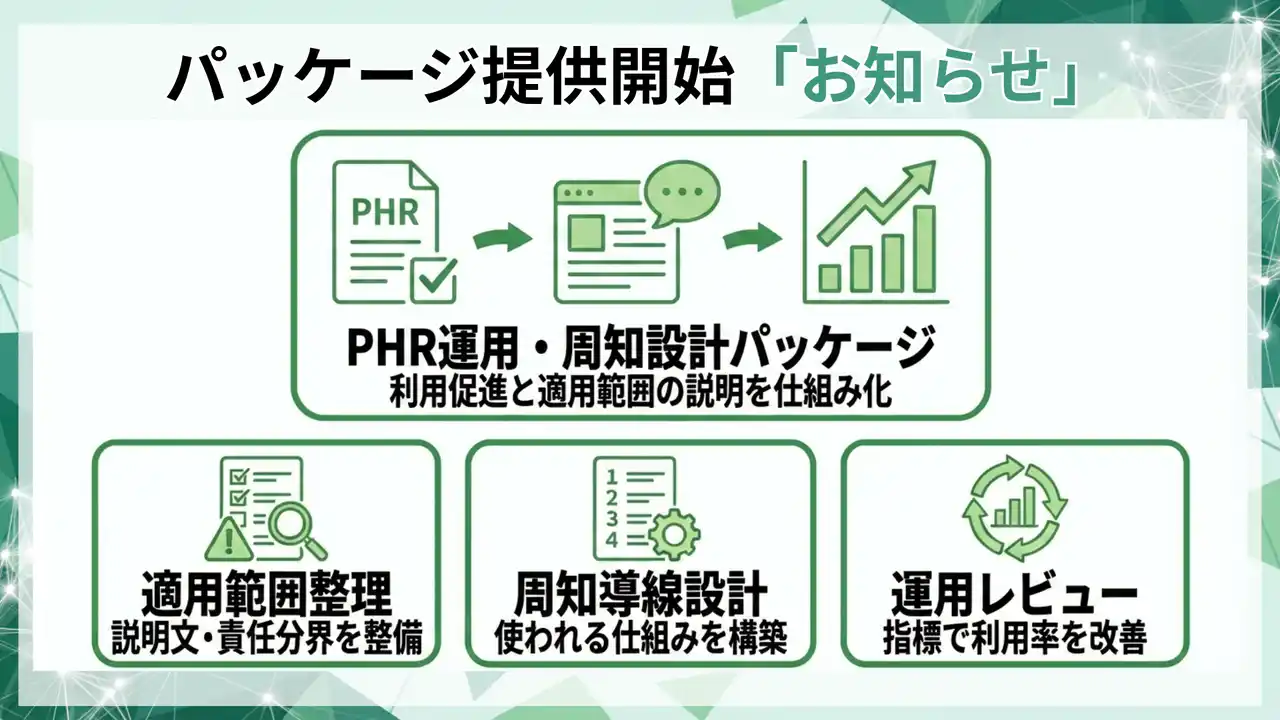 パッケージ提供開始「お知らせ」

PHR

PHR運用・周知設計パッケージ
利用促進と適用範囲の説明を仕組み化

適用範囲整理
説明文・責任分界を整備

1
2
3
4

周知導線設計
使われる仕組みを構築

運用レビュー
指標で利用率を改善